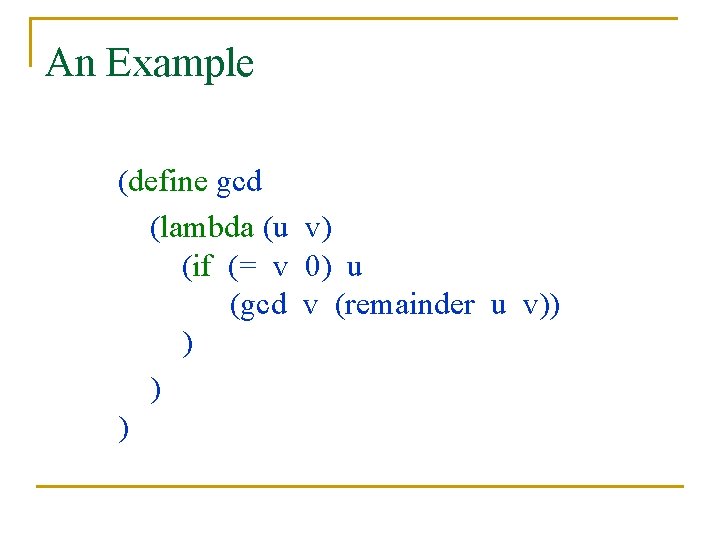 An Example

(define gcd
 (lambda (u v)
  (if (= v 0) u
   (gcd v (remainder u v))
  )
 )
)